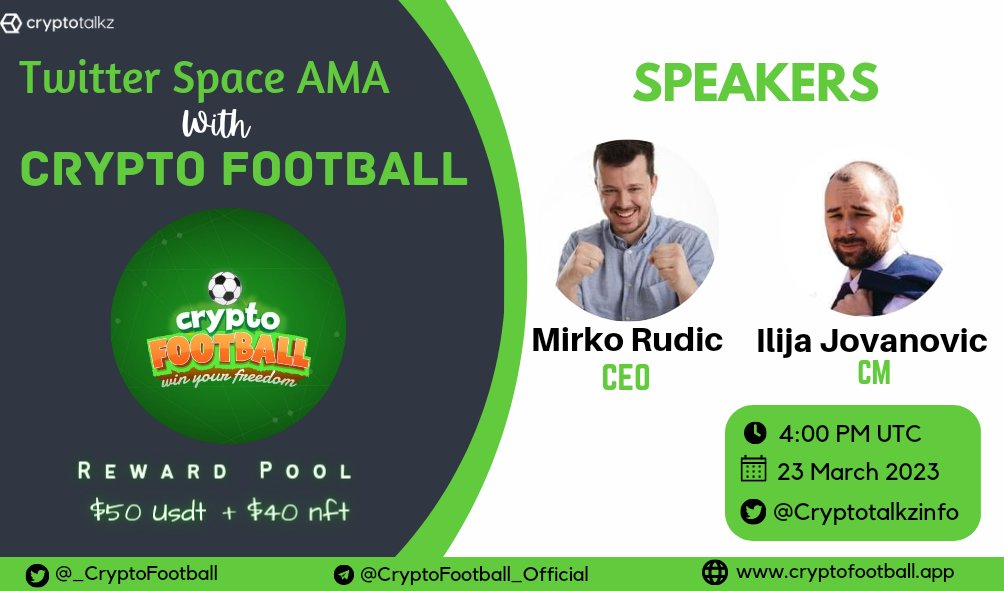 cryptotalkz

Twitter Space AMA
With
CRYPTO FOOTBALL

crypto
FOOTBALL
win your freedom

REWARD POOL
\$50 Usdt + \$40 nft

SPEAKERS

Mirko Rudic
CEO

Ilija Jovanovic
CM

4:00 PM UTC
23 March 2023
@Cryptotalkzinfo

@_CryptoFootball
@CryptoFootball_Official
www.cryptofootball.app